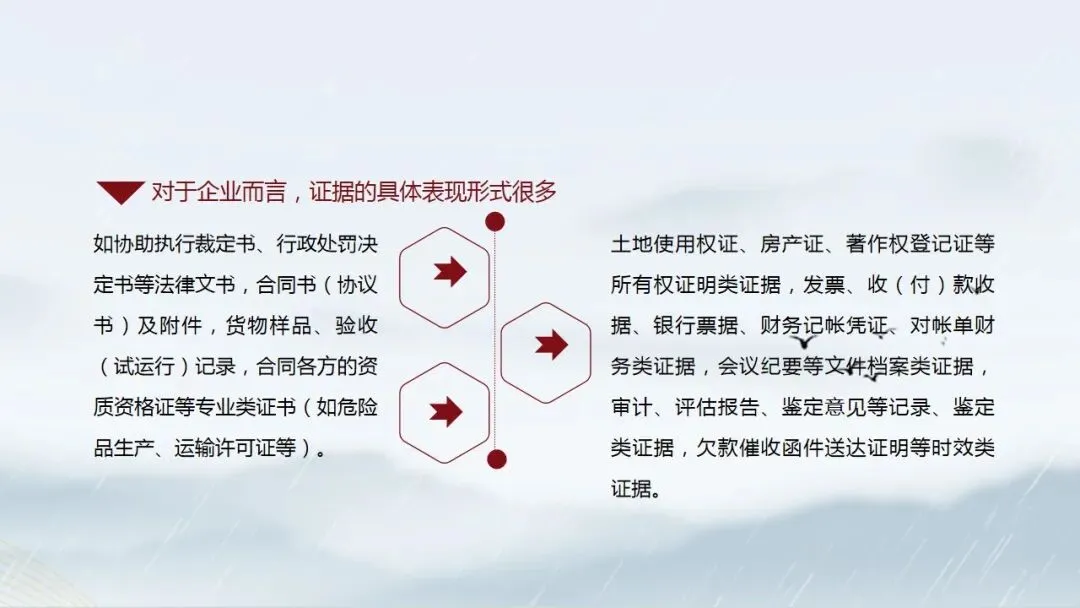 对于企业而言，证据的具体表现形式很多

如协助执行裁定书、行政处罚决定书等法律文书，合同书（协议书）及附件，货物样品、验收（试运行）记录，合同各方的资质资格证等专业类证书（如危险品生产、运输许可证等）。

土地使用权证、房产证、著作权登记证等所有权证明类证据，发票、收（付）款收据、银行票据、财务记帐凭证、对帐单财务类证据，会议纪要等文件档案类证据，审计、评估报告、鉴定意见等记录、鉴定类证据，欠款催收函件送达证明等时效类证据。